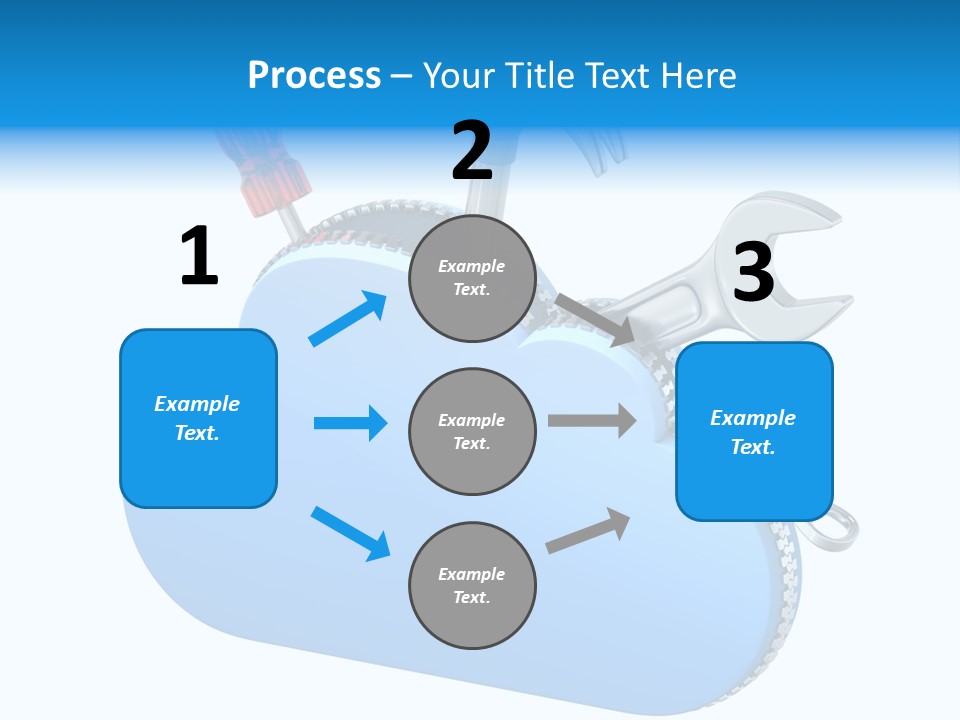 Process – Your Title Text Here

1

Example Text.

2

Example Text.

Example Text.

Example Text.

3

Example Text.